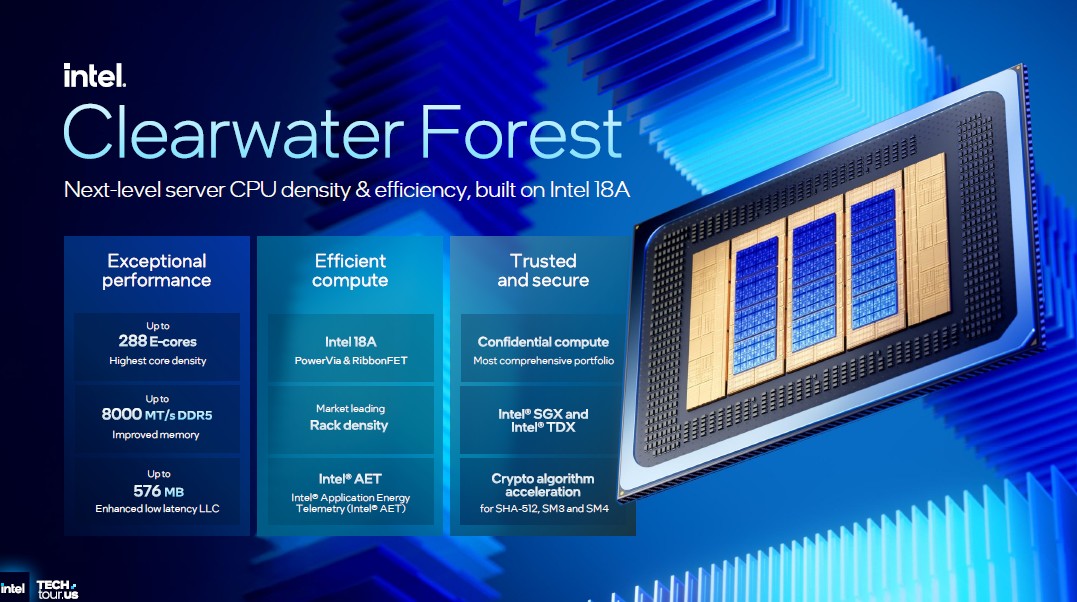 intel.
Clearwater Forest
Next-level server CPU density & efficiency, built on Intel 18A

Exceptional performance

Up to
288 E-cores
Highest core density

Up to
8000 MT/s DDR5
Improved memory

Up to
576 MB
Enhanced low latency LLC

Efficient compute

Intel 18A
PowerVia & RibbonFET

Market leading
Rack density

Intel® AET
Intel® Application Energy Telemetry (Intel® AET)

Trusted and secure

Confidential compute
Most comprehensive portfolio

Intel® SGX and Intel® TDX

Crypto algorithm acceleration
for SHA-512, SM3 and SM4

intel TECH tour.us